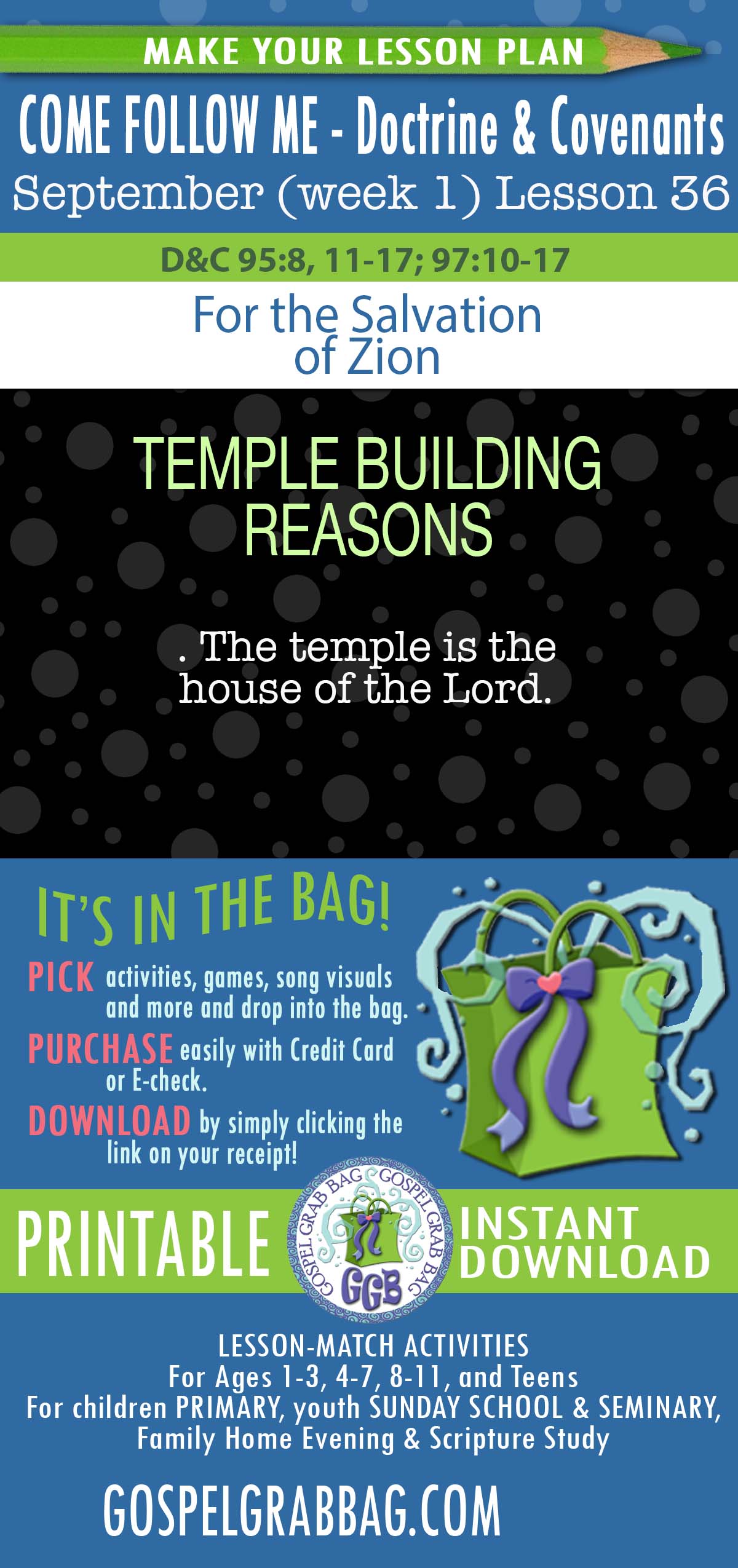 MAKE YOUR LESSON PLAN

COME FOLLOW ME - Doctrine & Covenants
September (week 1) Lesson 36

D&C 95:8, 11-17; 97:10-17

For the Salvation of Zion

TEMPLE BUILDING REASONS

. The temple is the house of the Lord.

IT'S IN THE BAG!

PICK activities, games, song visuals and more and drop into the bag.

PURCHASE easily with Credit Card or E-check.

DOWNLOAD by simply clicking the link on your receipt!

PRINTABLE

GOSPEL GRAB BAG GOSPEL GRAB BAG GGB

INSTANT DOWNLOAD

LESSON-MATCH ACTIVITIES
For Ages 1-3, 4-7, 8-11, and Teens
For children PRIMARY, youth SUNDAY SCHOOL & SEMINARY, Family Home Evening & Scripture Study

GOSPELGRABBAG.COM